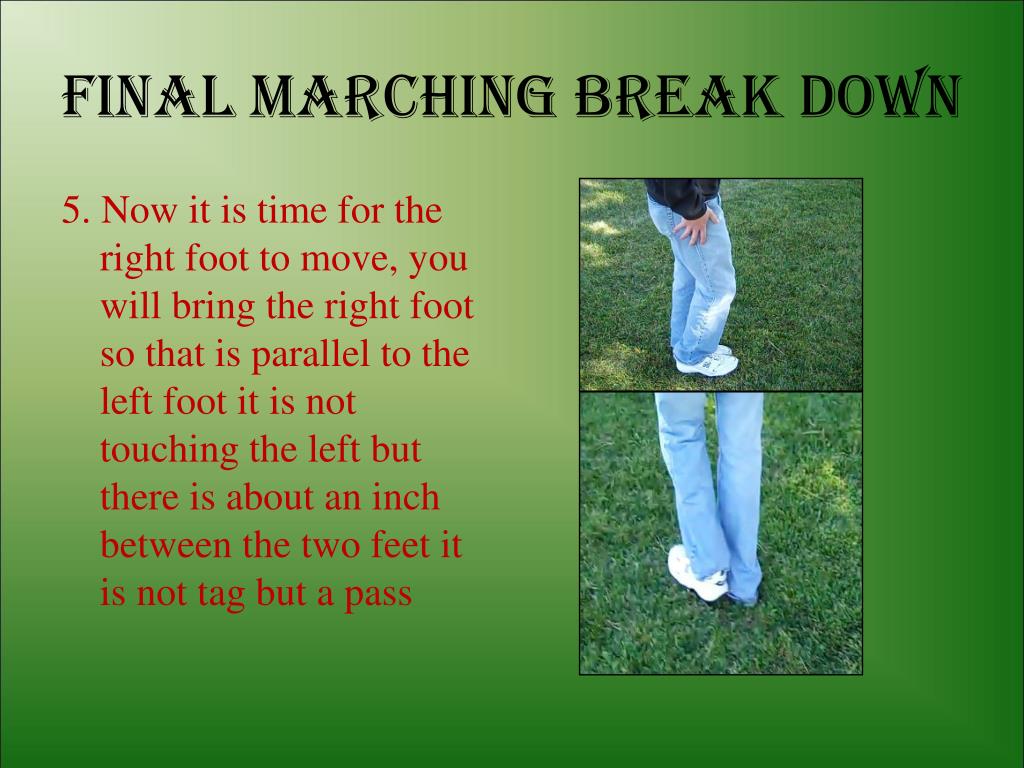 FINAL MARCHING BREAK DOWN

5. Now it is time for the right foot to move, you will bring the right foot so that is parallel to the left foot it is not touching the left but there is about an inch between the two feet it is not tag but a pass